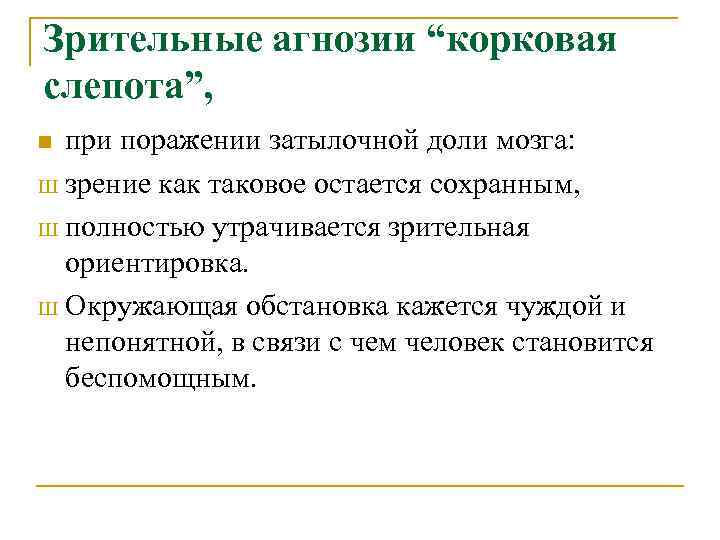 Зрительные агнозии “корковая слепота”,

при поражении затылочной доли мозга:

ш зрение как таковое остается сохранным,

ш полностью утрачивается зрительная ориентировка.

ш Окружающая обстановка кажется чуждой и непонятной, в связи с чем человек становится беспомощным.